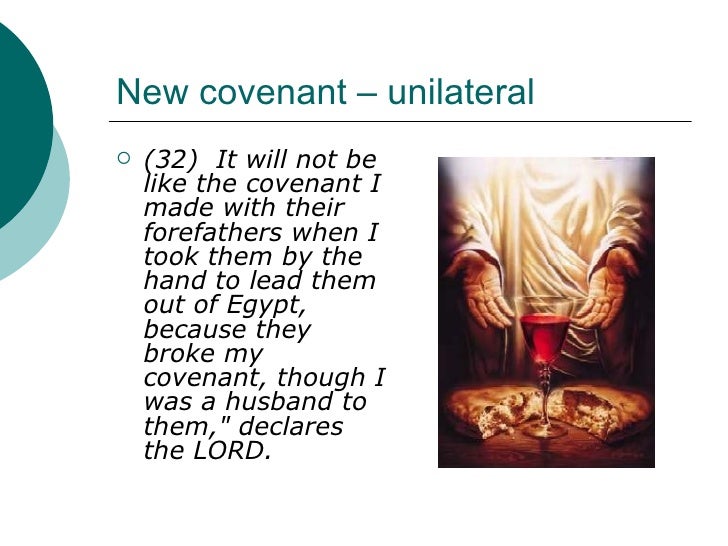 New covenant – unilateral

(32) It will not be like the covenant I made with their forefathers when I took them by the hand to lead them out of Egypt, because they broke my covenant, though I was a husband to them," declares the LORD.